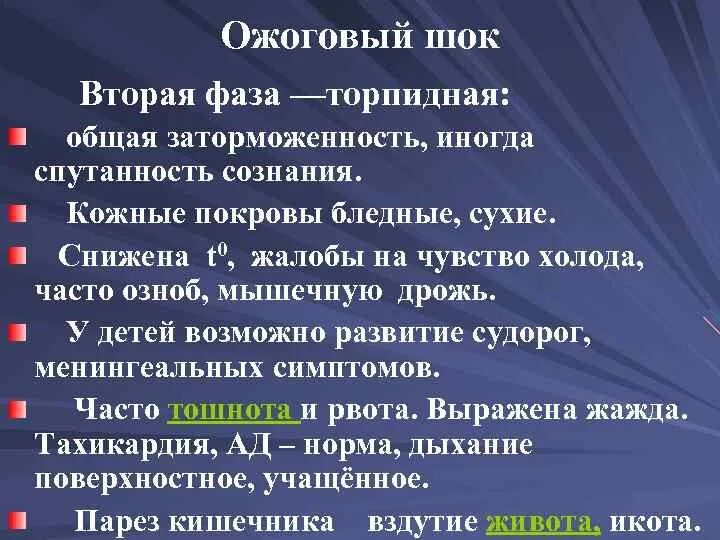 Ожоговый шок

Вторая фаза —торпидная:

общая заторможенность, иногда спутанность сознания.

Кожные покровы бледные, сухие.

Снижена $t^0$, жалобы на чувство холода, часто озноб, мышечную дрожь.

У детей возможно развитие судорог, менингеальных симптомов.

Часто тошнота и рвота. Выражена жажда. Тахикардия, АД – норма, дыхание поверхностное, учащённое.

Парез кишечника вздутие живота, икота.